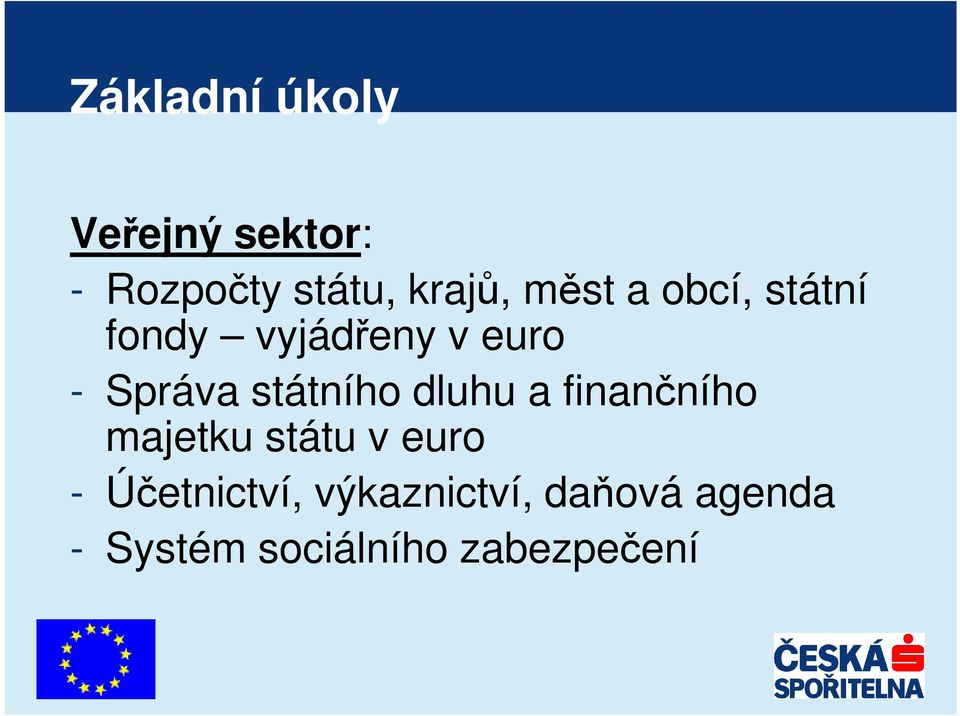 Základní úkoly

Veřejný sektor:

- Rozpočty státu, krajů, měst a obcí, státní fondy – vyjádřeny v euro
- Správa státního dluhu a finančního majetku státu v euro
- Účetnictví, výkaznictví, daňová agenda
- Systém sociálního zabezpečení

ČESKÁ SPOŘITELNA